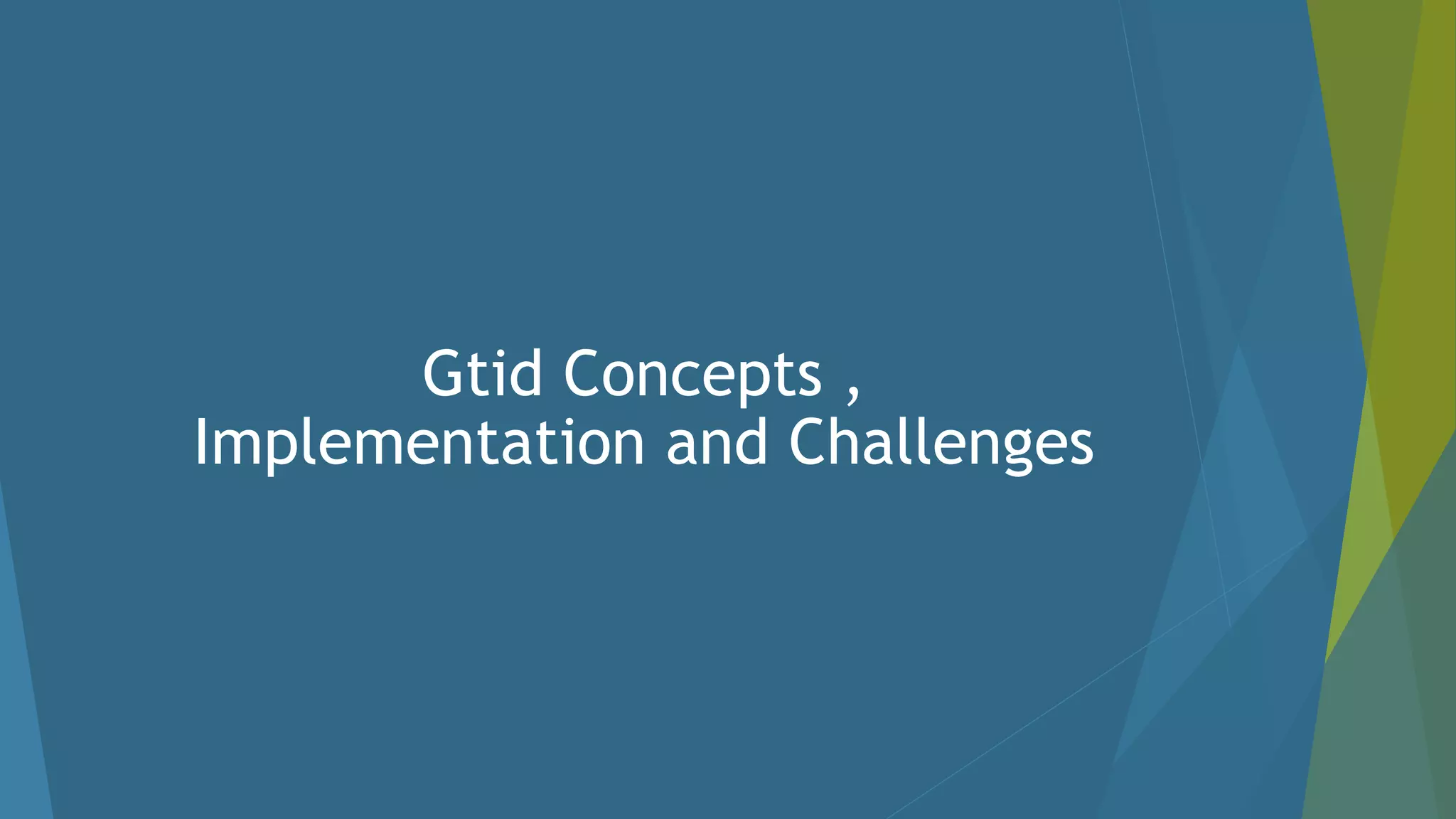 Gtid Concepts , Implementation and Challenges